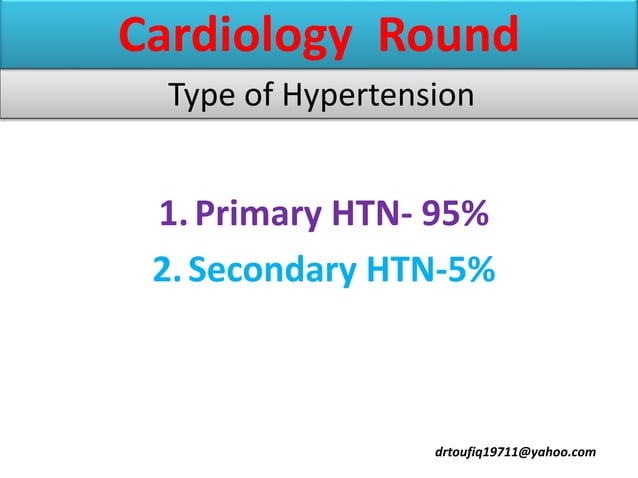 Cardiology Round

Type of Hypertension

1. Primary HTN- 95%
2. Secondary HTN-5%

drtoufiq19711@yahoo.com